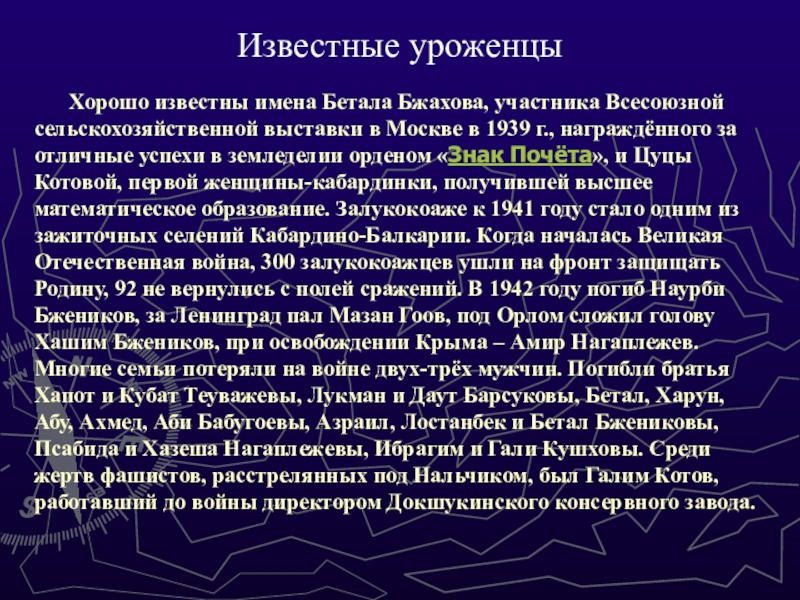 Известные уроженцы

Хорошо известны имена Бетала Бжахова, участника Всесоюзной сельскохозяйственной выставки в Москве в 1939 г., награждённого за отличные успехи в земледелии орденом «Знак Почёта», и Цуцы Котовой, первой женщины-кабардинки, получившей высшее математическое образование. Залукокоаже к 1941 году стало одним из зажиточных селений Кабардино-Балкарии. Когда началась Великая Отечественная война, 300 залукокоажцев ушли на фронт защищать Родину, 92 не вернулись с полей сражений. В 1942 году погиб Наурби Бжеников, за Ленинград пал Мазан Гоов, под Орлом сложил голову Хашим Бжеников, при освобождении Крыма – Амир Нагаплежев. Многие семьи потеряли на войне двух-трёх мужчин. Погибли братья Хапот и Кубат Теуважевы, Лукман и Даут Барсуковы, Бетал, Харун, Абу, Ахмед, Аби Бабугоевы, Азраил, Лостанбек и Бетал Бжениковы, Псабида и Хазеша Нагаплежевы, Ибрагим и Гали Кушховы. Среди жертв фашистов, расстрелянных под Нальчиком, был Галим Котов, работавший до войны директором Докшукинского консервного завода.